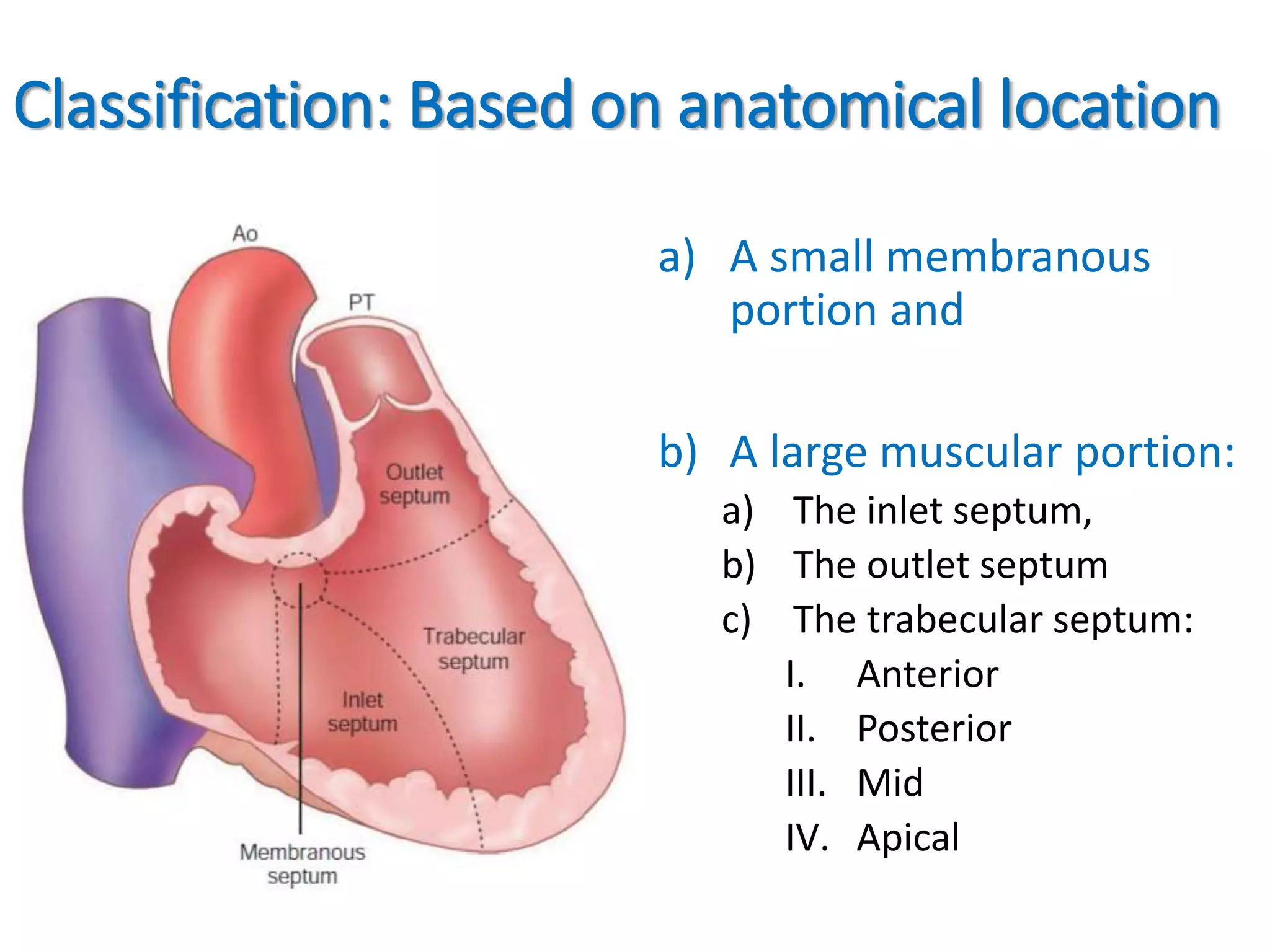 Classification: Based on anatomical location

Ao

PT

Outlet septum

Trabecular septum

Inlet septum

Membranous septum

a) A small membranous portion and

b) A large muscular portion:
a) The inlet septum,
b) The outlet septum
c) The trabecular septum:
I. Anterior
II. Posterior
III. Mid
IV. Apical